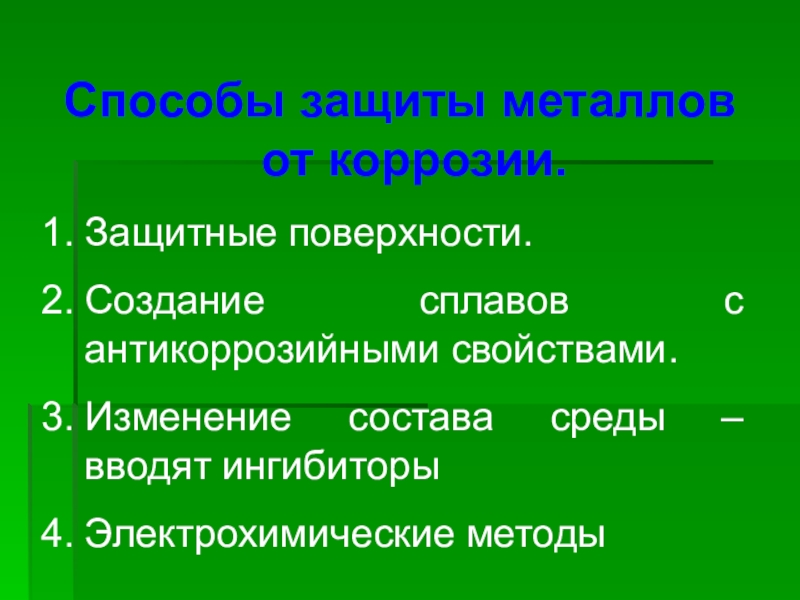 Способы защиты металлов от коррозии.

1. Защитные поверхности.
2. Создание сплавов с антикоррозийными свойствами.
3. Изменение состава среды – вводят ингибиторы
4. Электрохимические методы